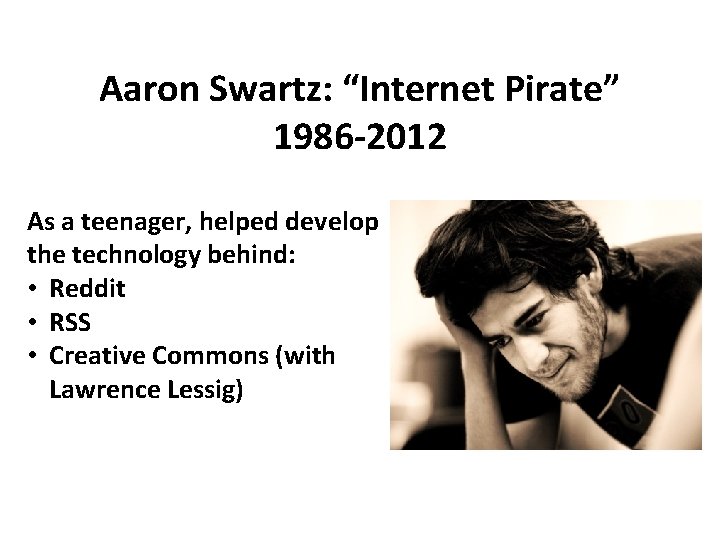 Aaron Swartz: “Internet Pirate”
1986-2012

As a teenager, helped develop the technology behind:
• Reddit
• RSS
• Creative Commons (with Lawrence Lessig)